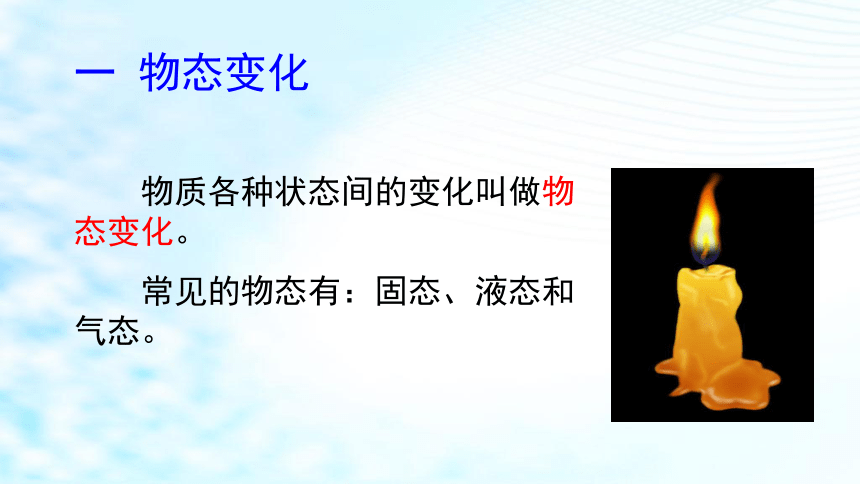 一 物态变化

物质各种状态间的变化叫做物态变化。

常见的物态有：固态、液态和气态。